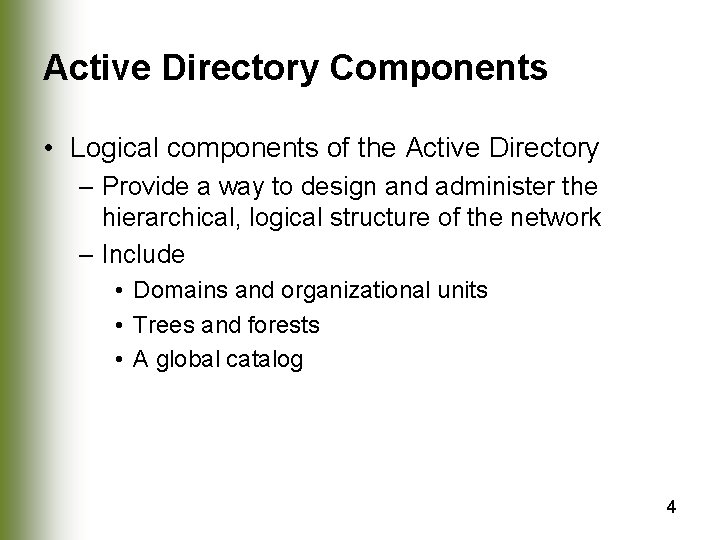 Active Directory Components

• Logical components of the Active Directory
– Provide a way to design and administer the hierarchical, logical structure of the network
– Include
• Domains and organizational units
• Trees and forests
• A global catalog

4